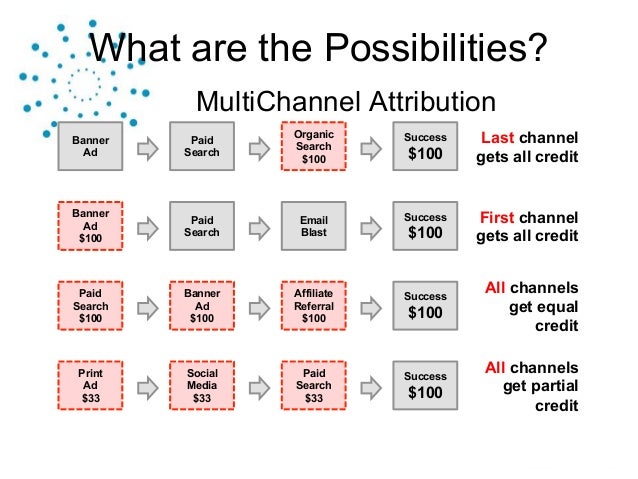 What are the Possibilities?

MultiChannel Attribution

Banner Ad

Paid Search

Organic Search \$100

Success \$100

Last channel gets all credit

Banner Ad \$100

Paid Search

Email Blast

Success \$100

First channel gets all credit

Paid Search \$100

Banner Ad \$100

Affiliate Referral \$100

Success \$100

All channels get equal credit

Print Ad \$33

Social Media \$33

Paid Search \$33

Success \$100

All channels get partial credit